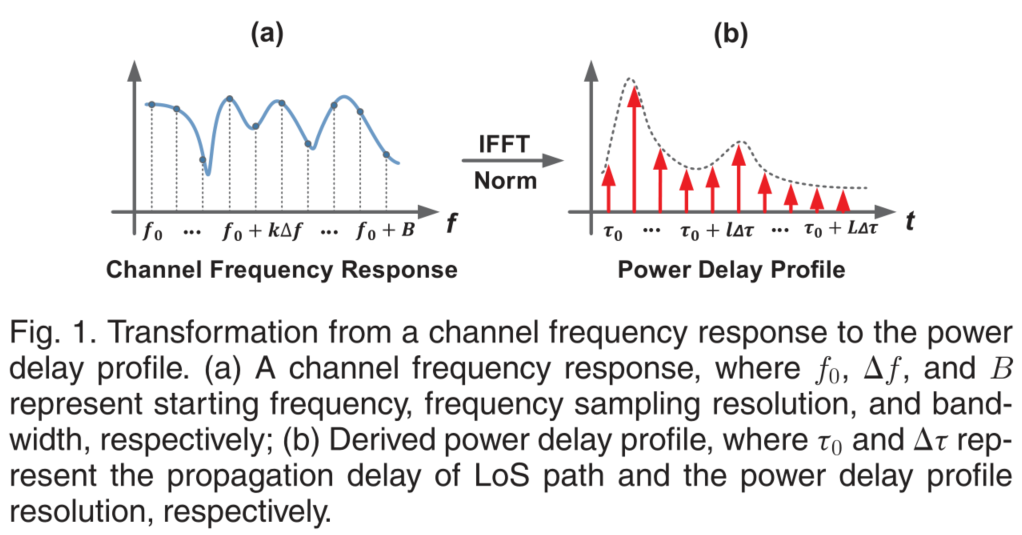 (a)

$f_0$ ... $f_0 + k\Delta f$ ... $f_0 + B$ $f$

Channel Frequency Response

IFFT

Norm

(b)

$\tau_0$ ... $\tau_0 + l\Delta\tau$ ... $\tau_0 + L\Delta\tau$ $t$

Power Delay Profile

Fig. 1. Transformation from a channel frequency response to the power delay profile. (a) A channel frequency response, where $f_0$, $\Delta f$, and $B$ represent starting frequency, frequency sampling resolution, and bandwidth, respectively; (b) Derived power delay profile, where $\tau_0$ and $\Delta\tau$ represent the propagation delay of LoS path and the power delay profile resolution, respectively.